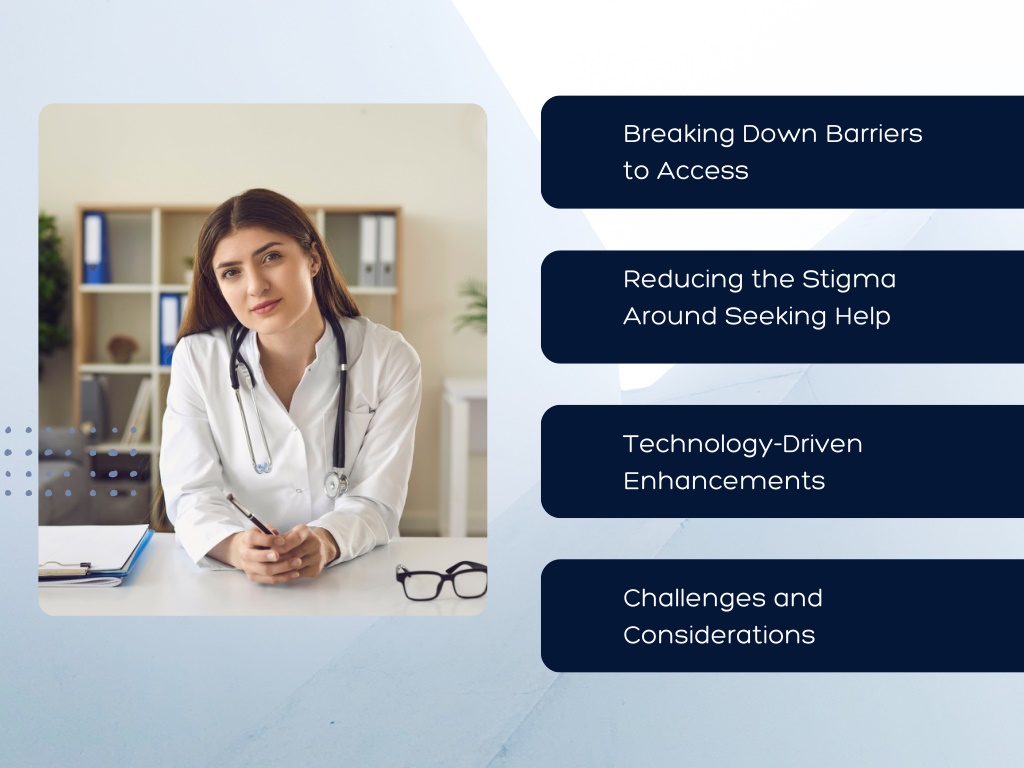 Breaking Down Barriers to Access

Reducing the Stigma Around Seeking Help

Technology-Driven Enhancements

Challenges and Considerations